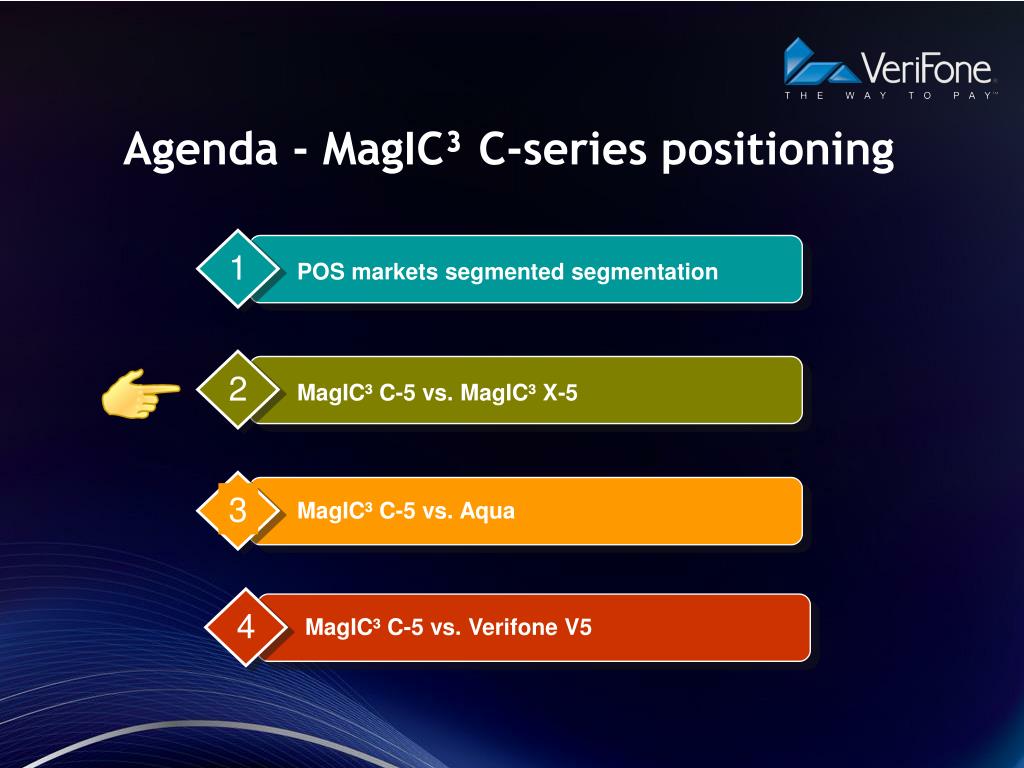 VeriFone
THE WAY TO PAY™

Agenda - MagIC³ C-series positioning

1 POS markets segmented segmentation

2 MagIC³ C-5 vs. MagIC³ X-5

3 MagIC³ C-5 vs. Aqua

4 MagIC³ C-5 vs. Verifone V5